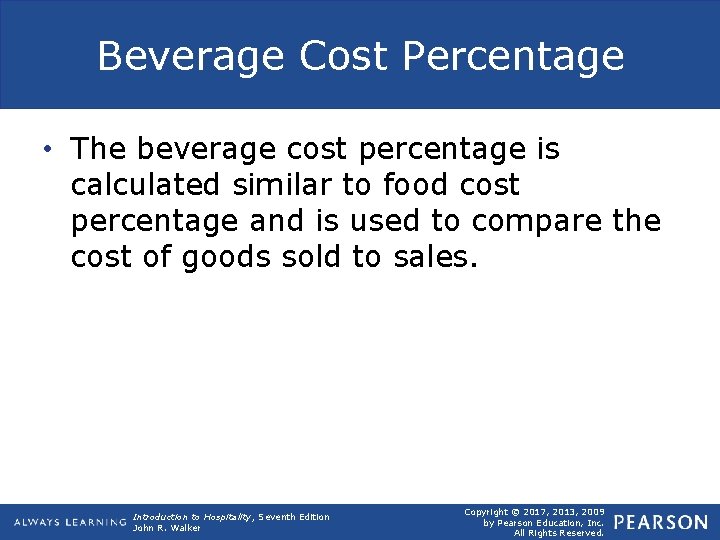 Beverage Cost Percentage

• The beverage cost percentage is calculated similar to food cost percentage and is used to compare the cost of goods sold to sales.

ALWAYS LEARNING

Introduction to Hospitality, Seventh Edition
John R. Walker

Copyright © 2017, 2013, 2009 by Pearson Education, Inc. All Rights Reserved.

PEARSON